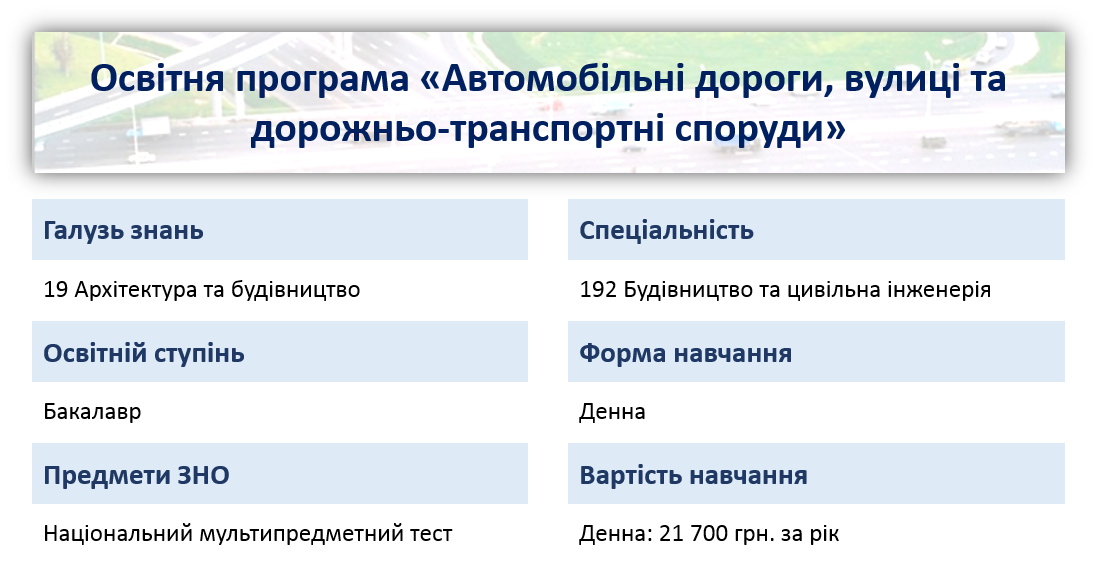 Освітня програма «Автомобільні дороги, вулиці та дорожньо-транспортні споруди»

Галузь знань

19 Архітектура та будівництво

Освітній ступінь

Бакалавр

Предмети ЗНО

Національний мультипредметний тест

Спеціальність

192 Будівництво та цивільна інженерія

Форма навчання

Денна

Вартість навчання

Денна: 21 700 грн. за рік